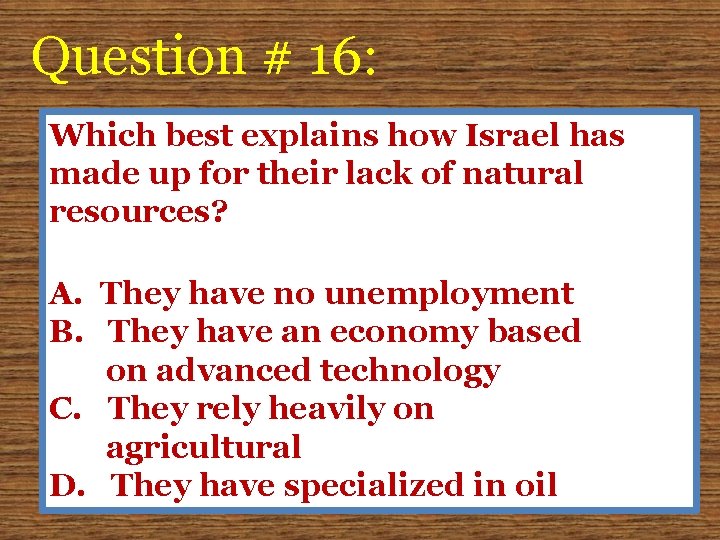 Question # 16:

Which best explains how Israel has made up for their lack of natural resources?

A. They have no unemployment
B. They have an economy based on advanced technology
C. They rely heavily on agricultural
D. They have specialized in oil